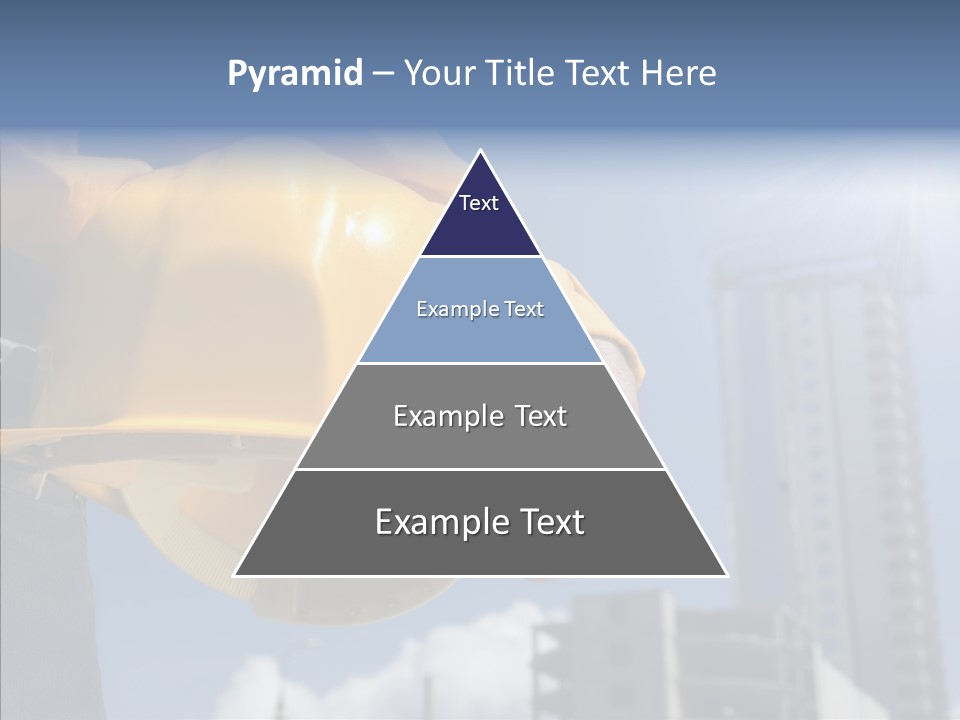 Pyramid – Your Title Text Here

Text

Example Text

Example Text

Example Text